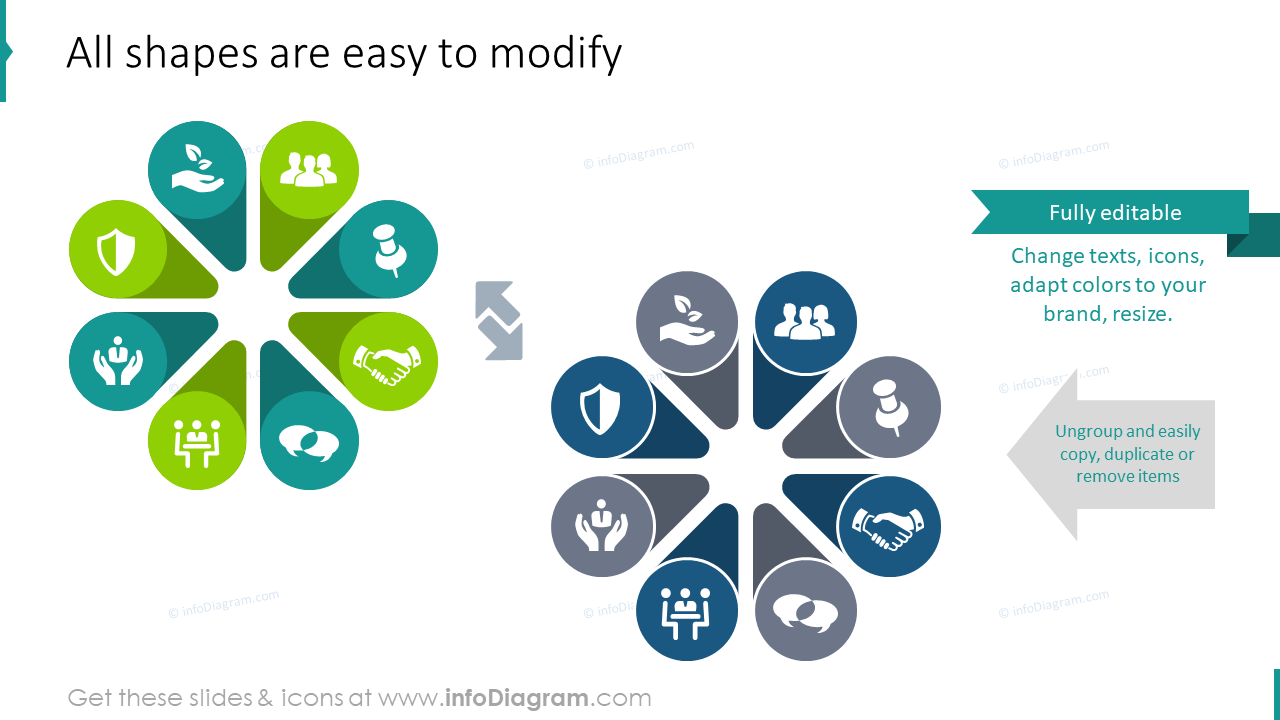 All shapes are easy to modify

© infoDiagram.com

© infoDiagram.com

Fully editable

Change texts, icons, adapt colors to your brand, resize.

© infoDiagram.com

Ungroup and easily copy, duplicate or remove items

© infoDiagram.com

© infoDiagram.com

© infoDiagram.com

Get these slides & icons at www.infoDiagram.com